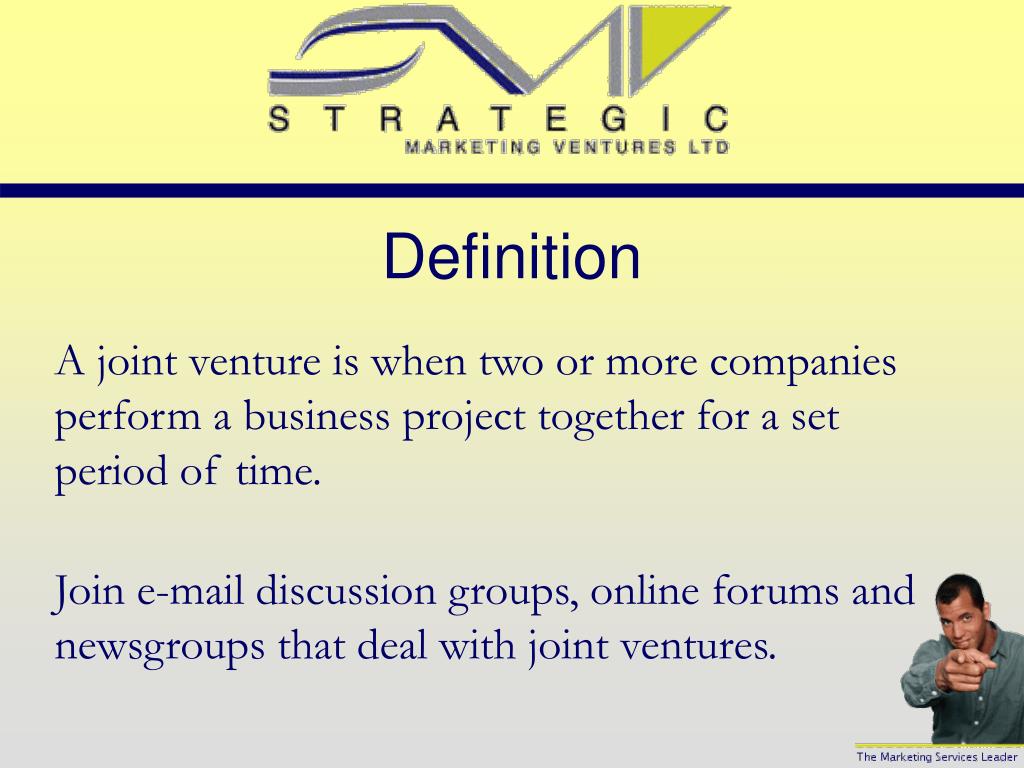 STRATEGIC
MARKETING VENTURES LTD

Definition

A joint venture is when two or more companies perform a business project together for a set period of time.

Join e-mail discussion groups, online forums and newsgroups that deal with joint ventures.

The Marketing Services Leader